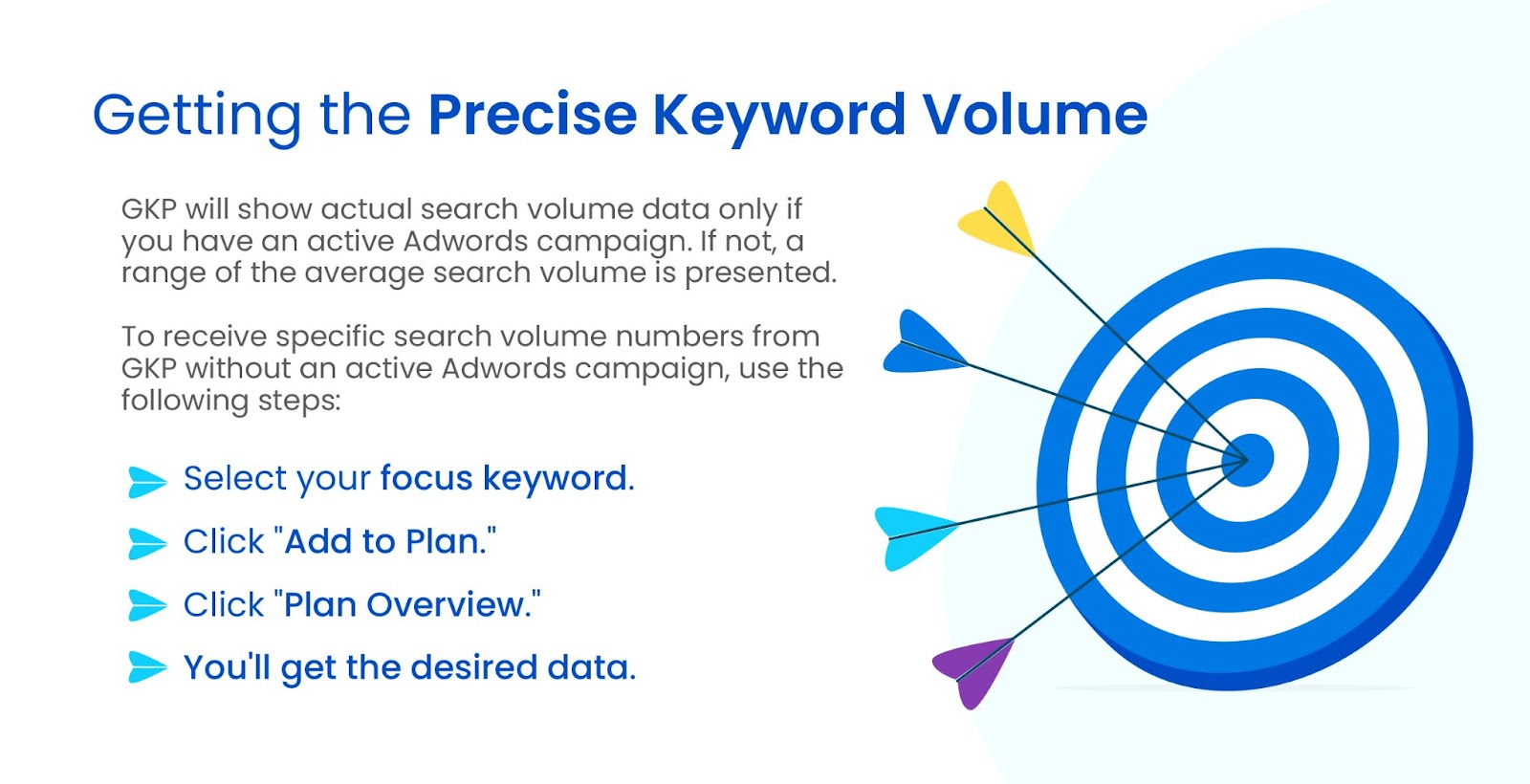 Getting the Precise Keyword Volume

GKP will show actual search volume data only if you have an active Adwords campaign. If not, a range of the average search volume is presented.

To receive specific search volume numbers from GKP without an active Adwords campaign, use the following steps:

Select your focus keyword.

Click "Add to Plan."

Click "Plan Overview."

You'll get the desired data.